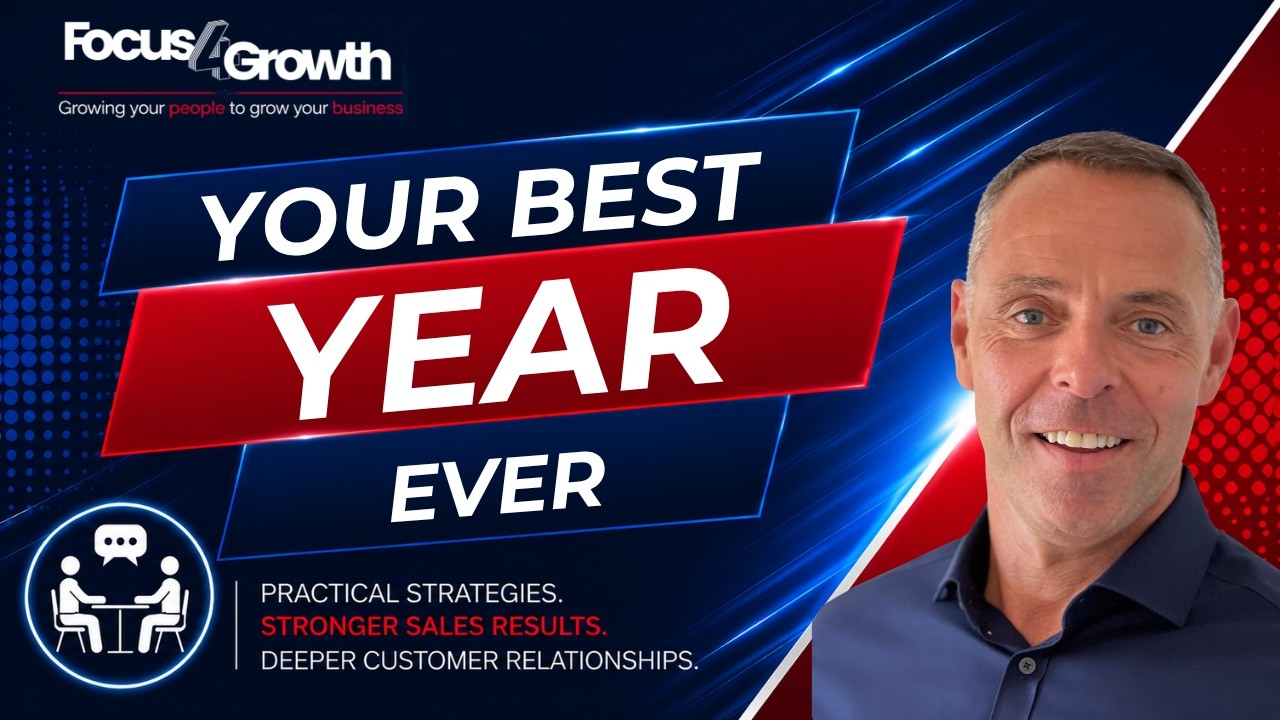 Focus4Growth
Growing your people to grow your business

YOUR BEST
YEAR
EVER

PRACTICAL STRATEGIES.
STRONGER SALES RESULTS.
DEEPER CUSTOMER RELATIONSHIPS.